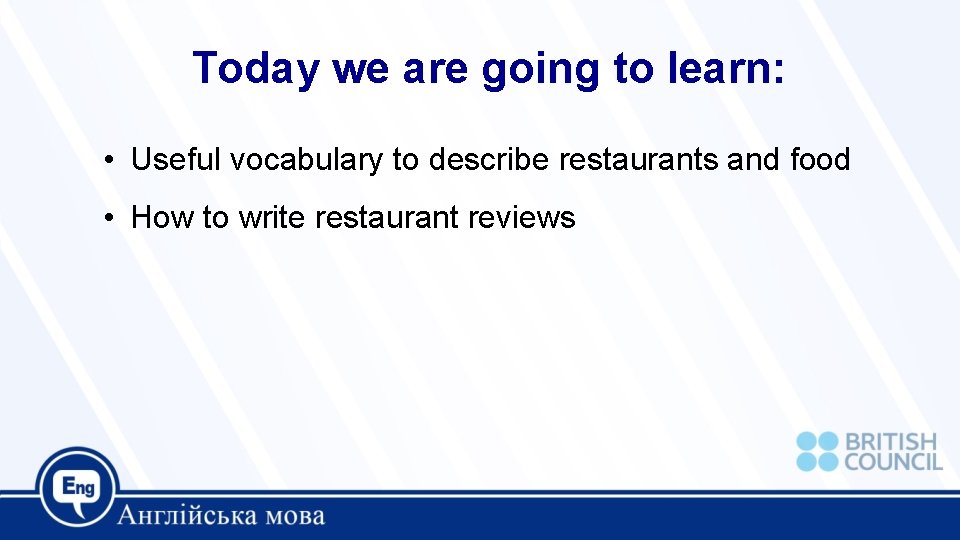 Today we are going to learn:

• Useful vocabulary to describe restaurants and food

• How to write restaurant reviews

BRITISH COUNCIL

Eng

Англійська мова